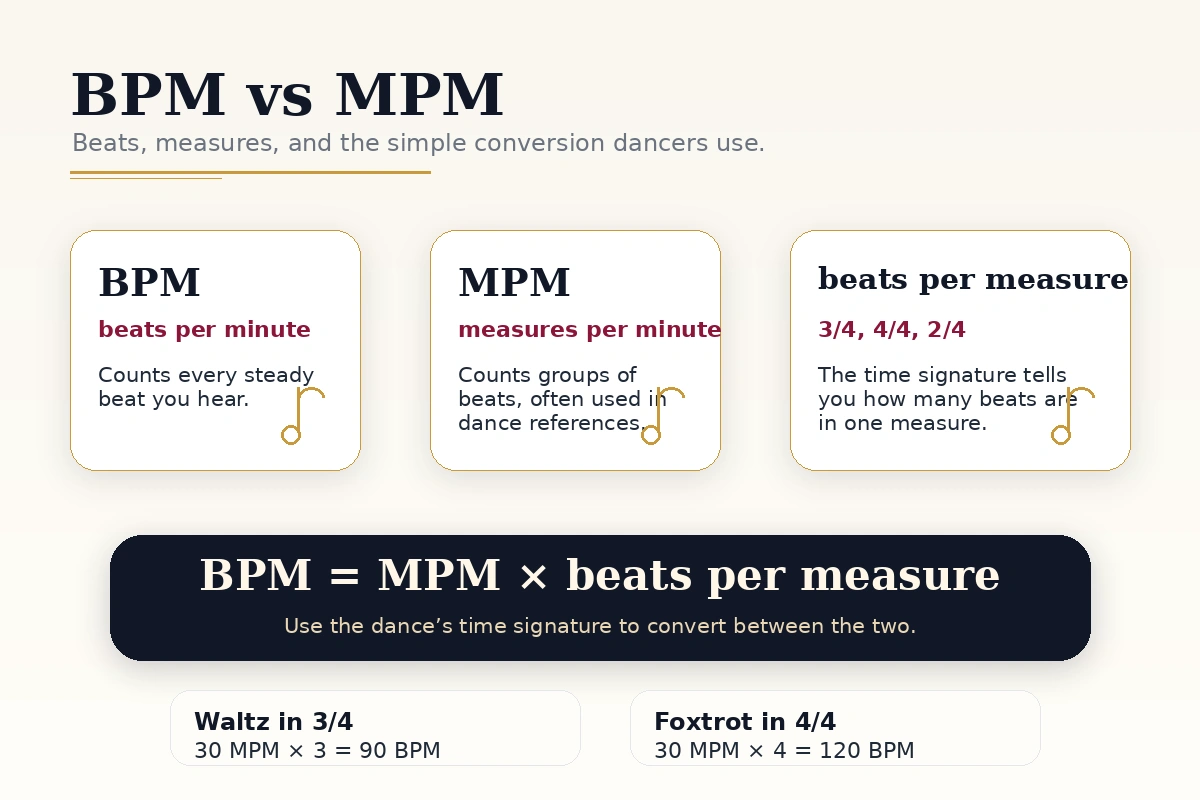 BPM vs MPM
Beats, measures, and the simple conversion dancers use.

BPM
beats per minute
Counts every steady beat you hear.

MPM
measures per minute
Counts groups of beats, often used in dance references.

beats per measure
3/4, 4/4, 2/4
The time signature tells you how many beats are in one measure.

BPM = MPM × beats per measure
Use the dance’s time signature to convert between the two.

Waltz in 3/4
30 MPM × 3 = 90 BPM

Foxtrot in 4/4
30 MPM × 4 = 120 BPM